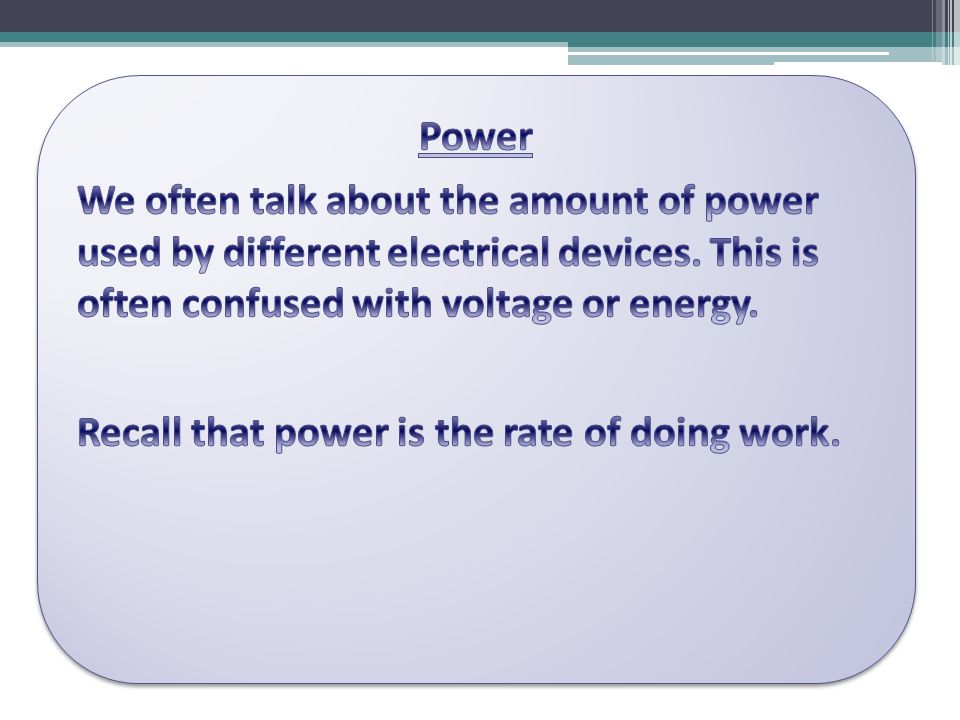 Power

We often talk about the amount of power used by different electrical devices. This is often confused with voltage or energy.

Recall that power is the rate of doing work.